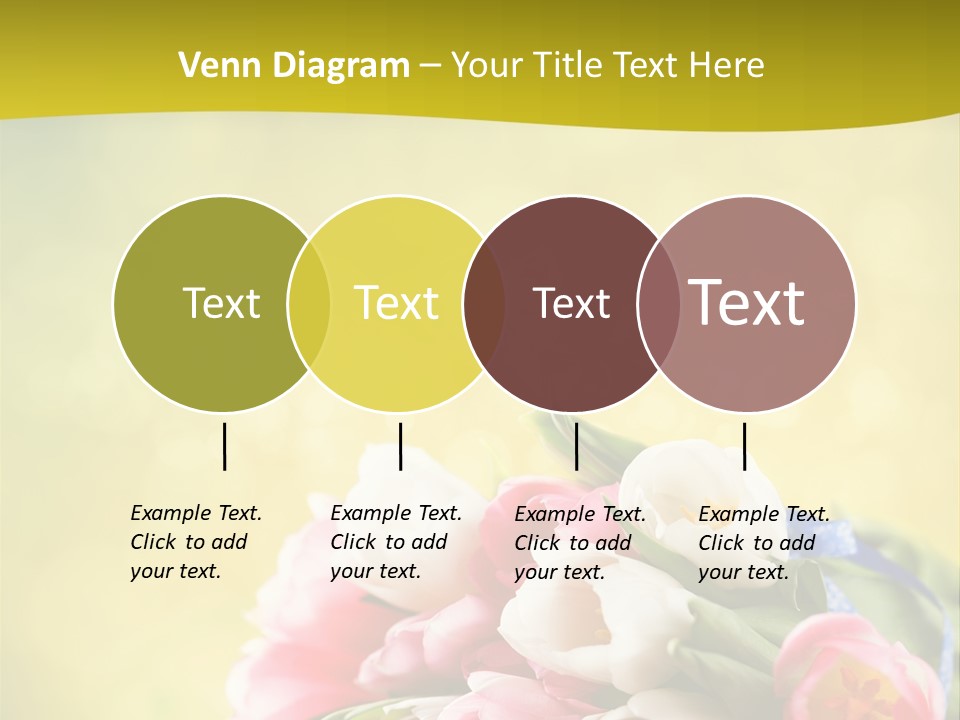 Venn Diagram – Your Title Text Here

Text

Text

Text

Text

Example Text. Click to add your text.

Example Text. Click to add your text.

Example Text. Click to add your text.

Example Text. Click to add your text.